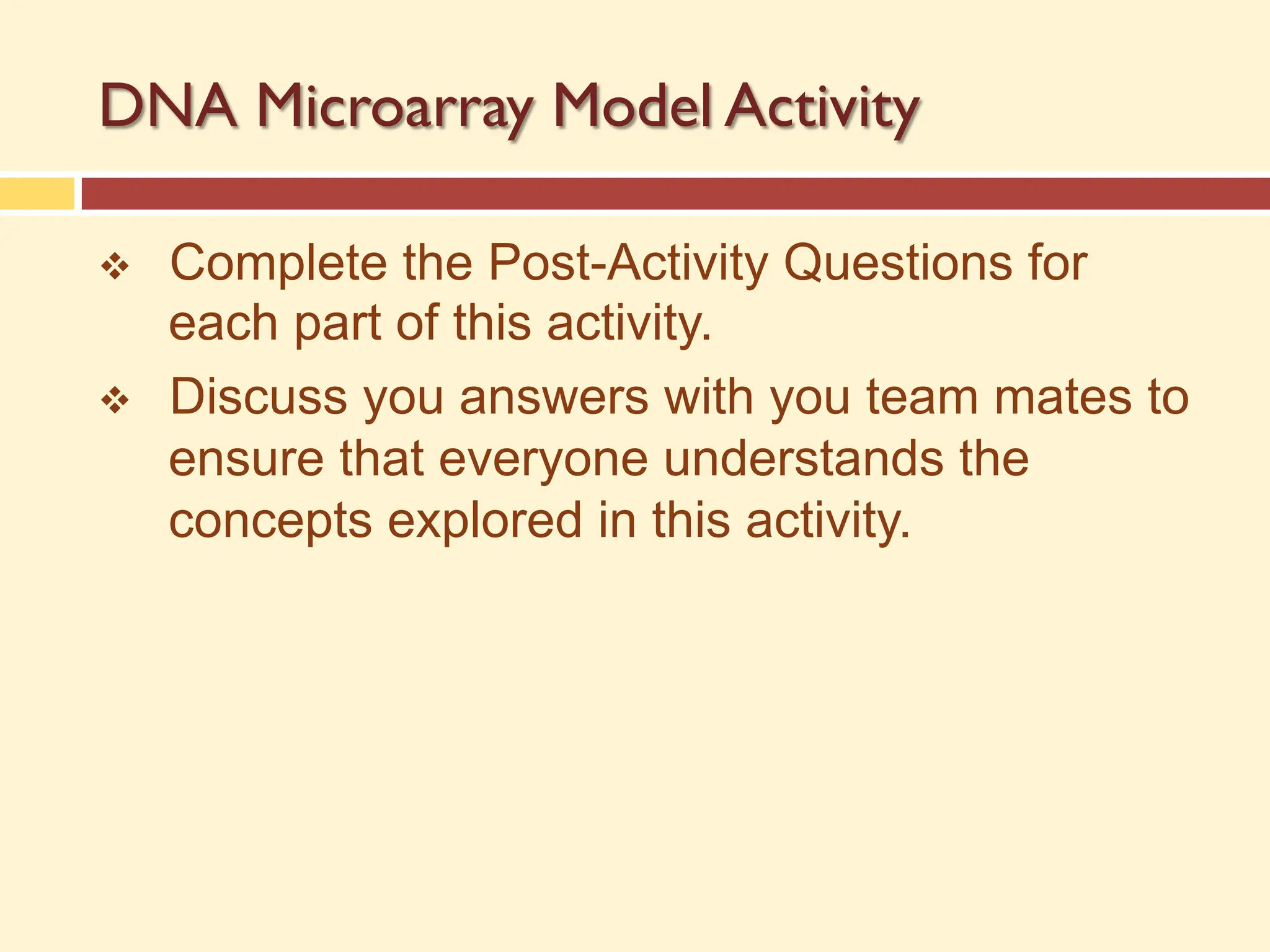 DNA Microarray Model Activity

❖ Complete the Post-Activity Questions for each part of this activity.

❖ Discuss you answers with you team mates to ensure that everyone understands the concepts explored in this activity.